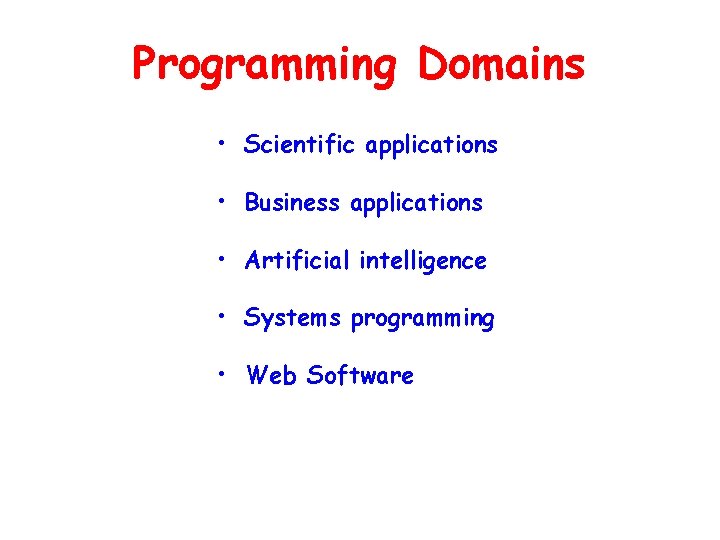 Programming Domains

• Scientific applications

• Business applications

• Artificial intelligence

• Systems programming

• Web Software